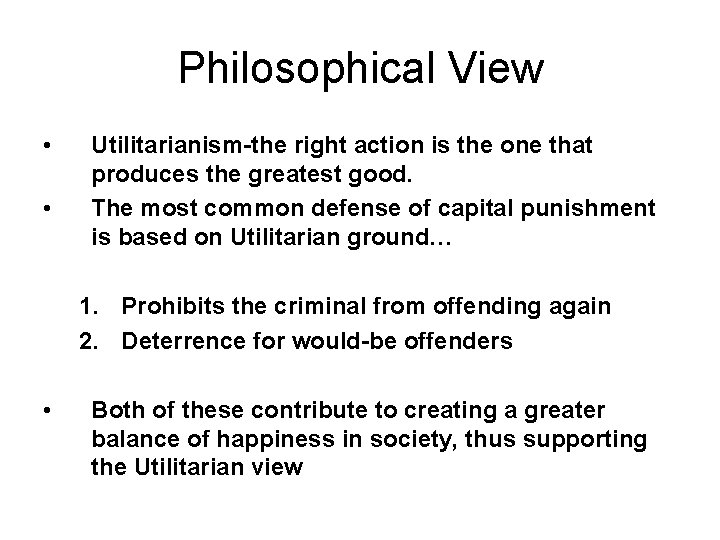 Philosophical View

• Utilitarianism-the right action is the one that produces the greatest good.

• The most common defense of capital punishment is based on Utilitarian ground…

1. Prohibits the criminal from offending again
2. Deterrence for would-be offenders

• Both of these contribute to creating a greater balance of happiness in society, thus supporting the Utilitarian view